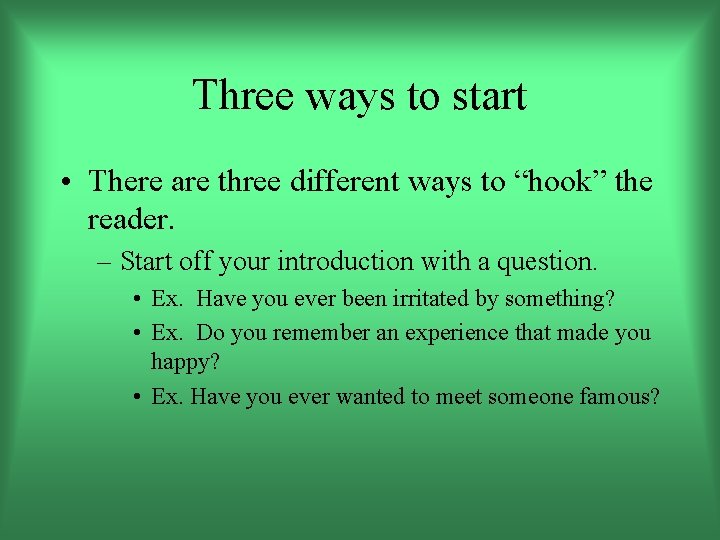 Three ways to start

• There are three different ways to “hook” the reader.

– Start off your introduction with a question.

• Ex. Have you ever been irritated by something?

• Ex. Do you remember an experience that made you happy?

• Ex. Have you ever wanted to meet someone famous?